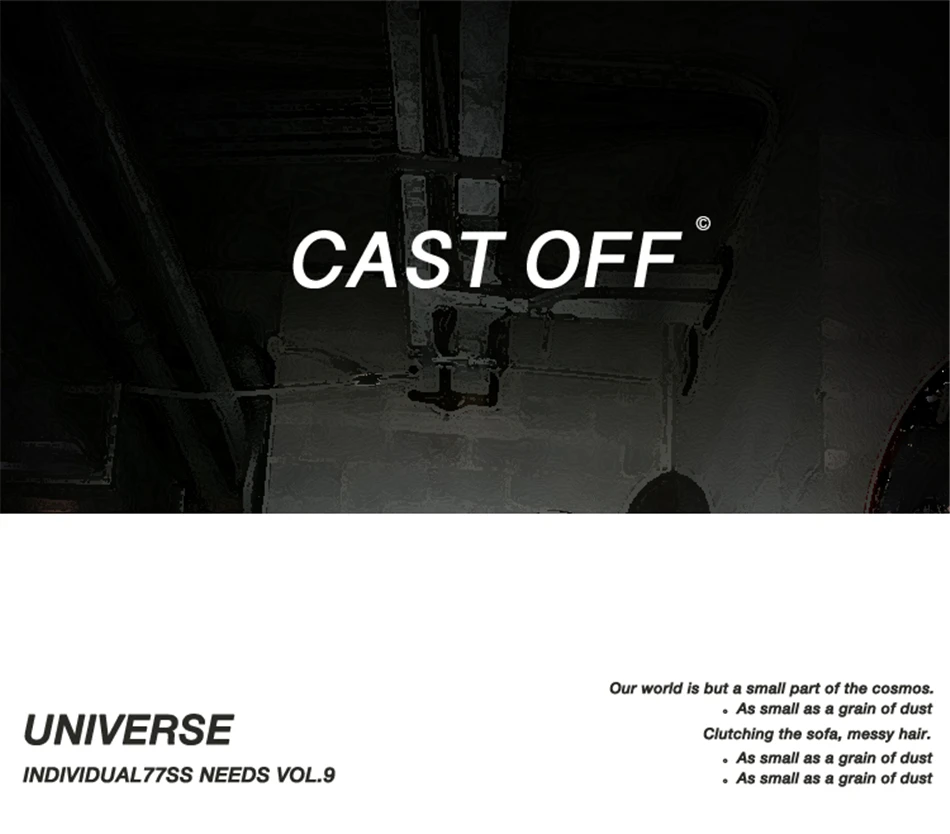 CAST OFF ©

UNIVERSE

INDIVIDUAL77SS NEEDS VOL.9

Our world is but a small part of the cosmos.
• As small as a grain of dust
Clutching the sofa, messy hair.
• As small as a grain of dust
• As small as a grain of dust